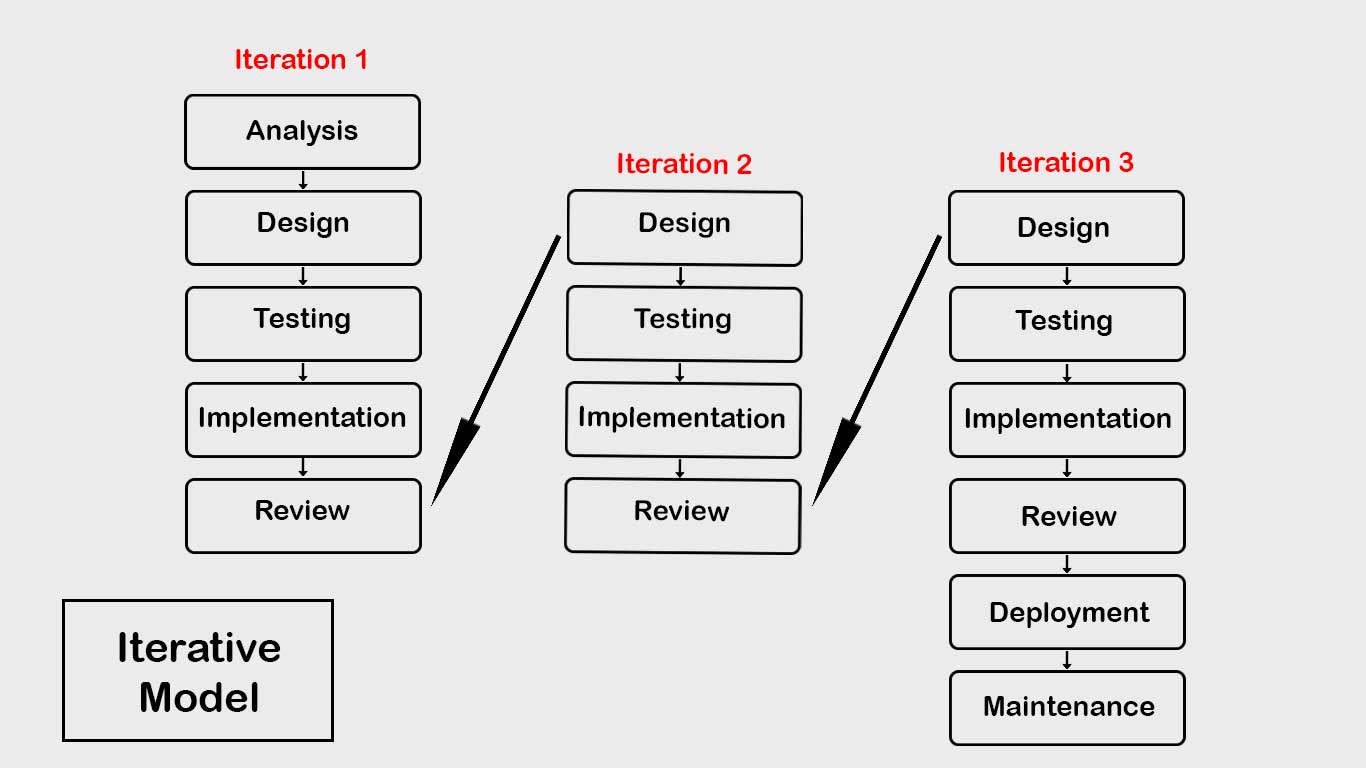 Iteration 1

Analysis

Design

Testing

Implementation

Review

Iteration 2

Design

Testing

Implementation

Review

Iteration 3

Design

Testing

Implementation

Review

Deployment

Maintenance

Iterative Model